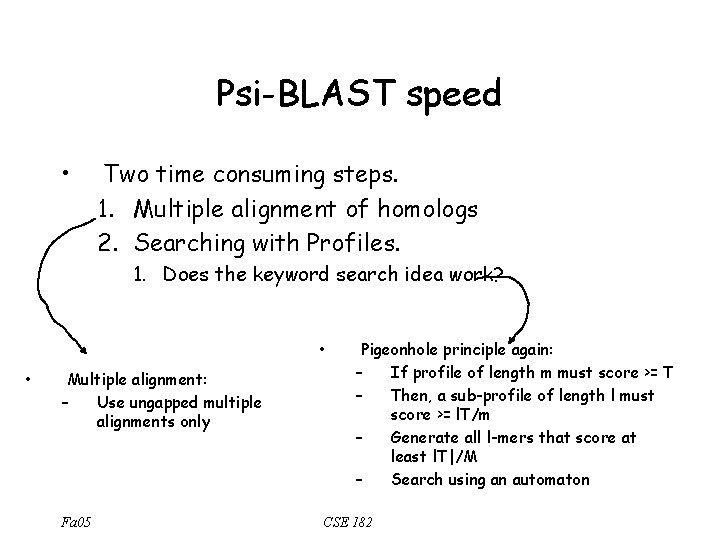 Psi-BLAST speed

• Two time consuming steps.
1. Multiple alignment of homologs
2. Searching with Profiles.
1. Does the keyword search idea work?

• Multiple alignment:
– Use ungapped multiple alignments only

• Pigeonhole principle again:
– If profile of length m must score >= T
– Then, a sub-profile of length l must score >= lT/m
– Generate all l-mers that score at least lT|/M
– Search using an automaton

Fa05

CSE 182